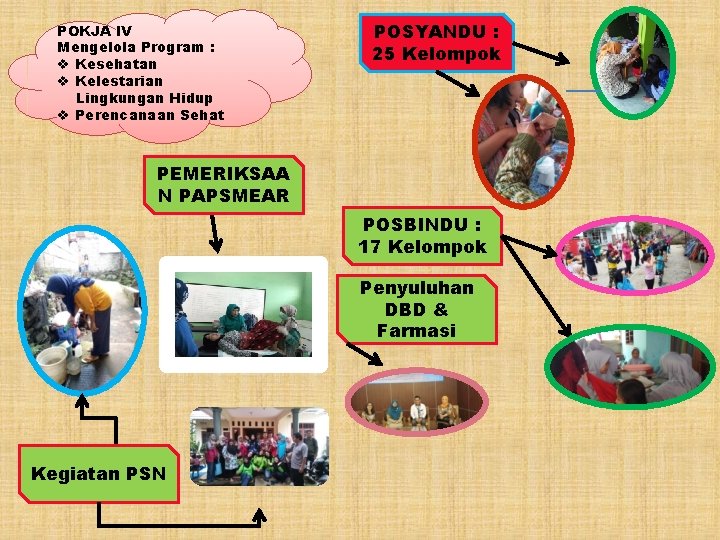 POKJA IV
Mengelola Program :
❖ Kesehatan
❖ Kelestarian Lingkungan Hidup
❖ Perencanaan Sehat

POSYANDU :
25 Kelompok

PEMERIKSAAN PAPSMEAR

POSBINDU :
17 Kelompok

Penyuluhan DBD & Farmasi

Kegiatan PSN